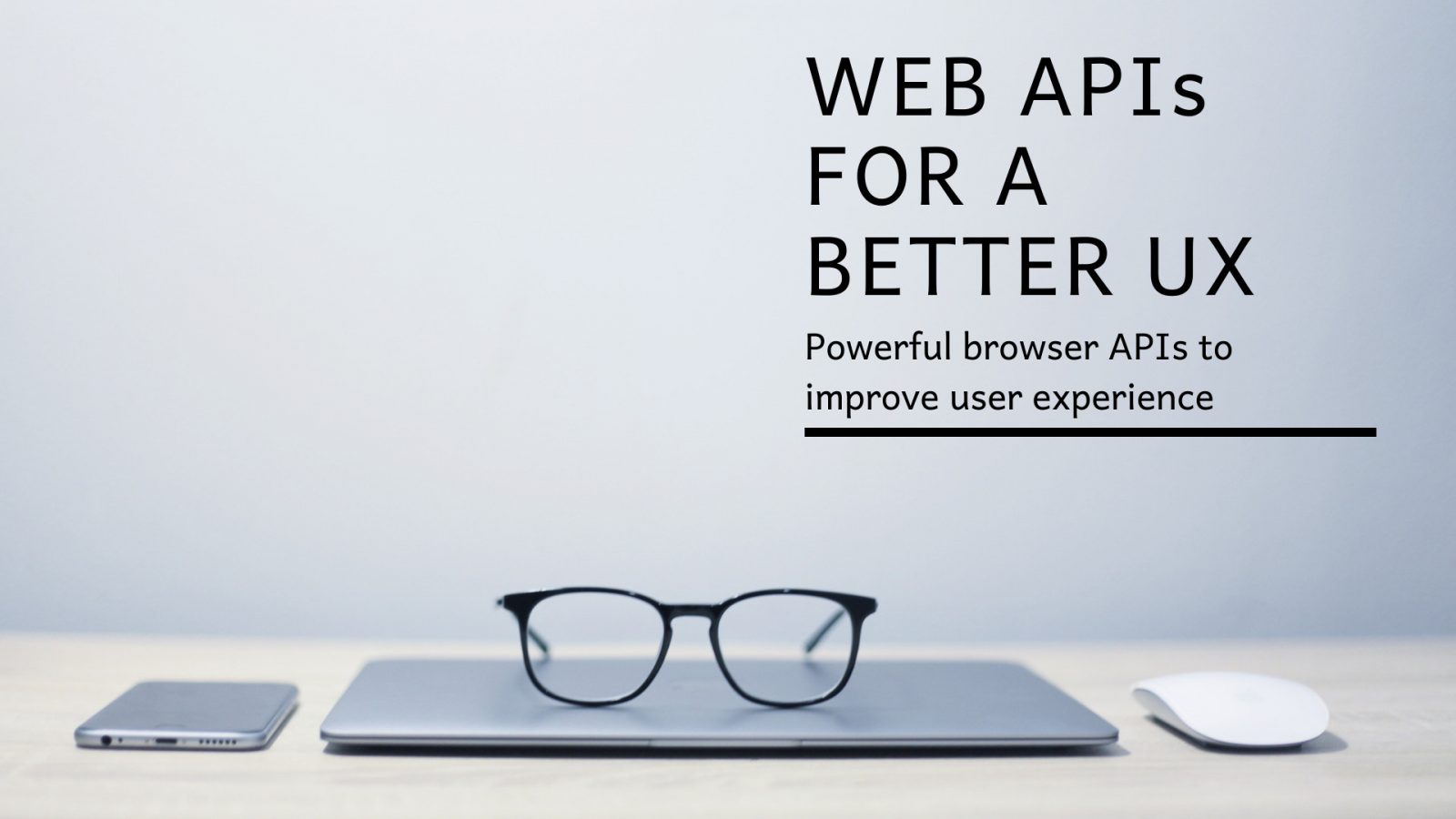 WEB APIs FOR A BETTER UX

Powerful browser APIs to improve user experience